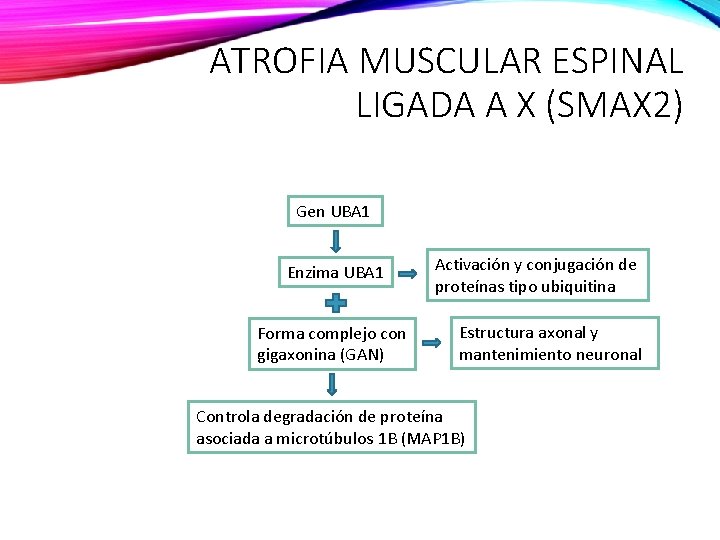 ATROFIA MUSCULAR ESPINAL LIGADA A X (SMAX2)

Gen UBA1

Enzima UBA1

Activación y conjugación de proteínas tipo ubiquitina

Forma complejo con gigaxonina (GAN)

Estructura axonal y mantenimiento neuronal

Controla degradación de proteína asociada a microtúbulos 1B (MAP1B)